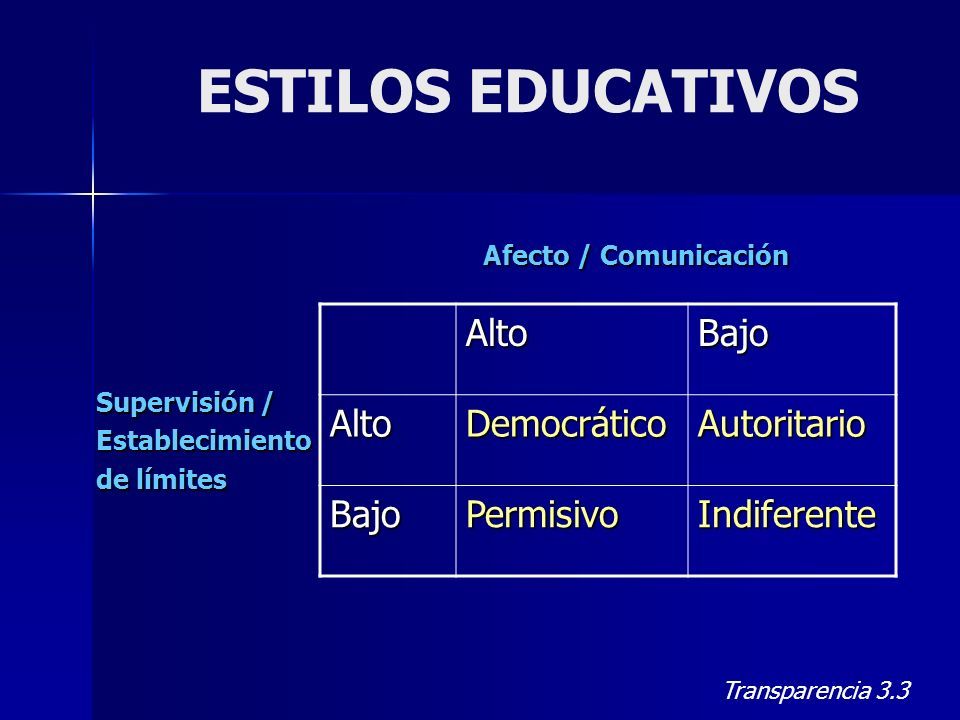 ESTILOS EDUCATIVOS

Afecto / Comunicación

Supervisión / Establecimiento de límites

| | Alto | Bajo |
|---|---|---|
| Alto | Democrático | Autoritario |
| Bajo | Permisivo | Indiferente |

Transparencia 3.3